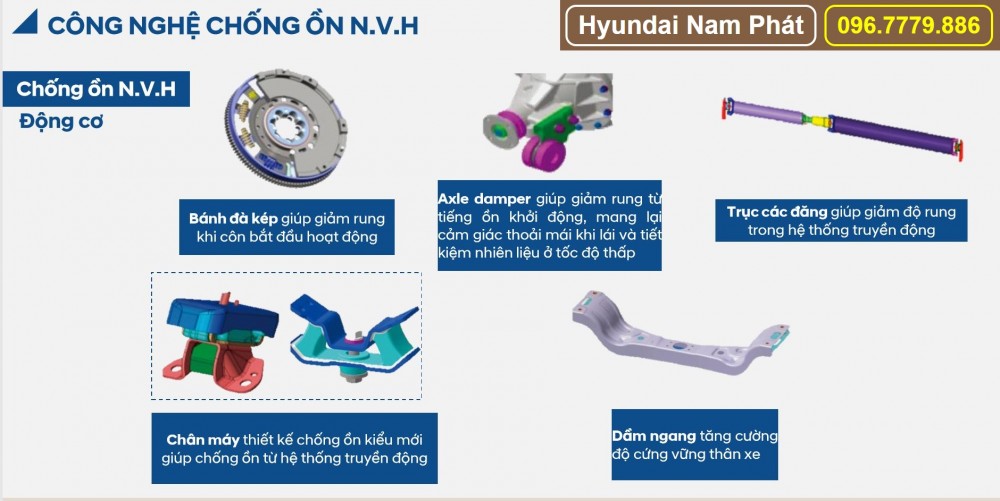 CÔNG NGHỆ CHỐNG ỒN N.V.H

Hyundai Nam Phát 096.7779.886

Chống ồn N.V.H
Động cơ

Bánh đà kép giúp giảm rung khi côn bắt đầu hoạt động

Axle damper giúp giảm rung từ tiếng ồn khởi động, mang lại cảm giác thoải mái khi lái và tiết kiệm nhiên liệu ở tốc độ thấp

Trục các đăng giúp giảm độ rung trong hệ thống truyền động

Chân máy thiết kế chống ồn kiểu mới giúp chống ồn từ hệ thống truyền động

Dầm ngang tăng cường độ cứng vững thân xe